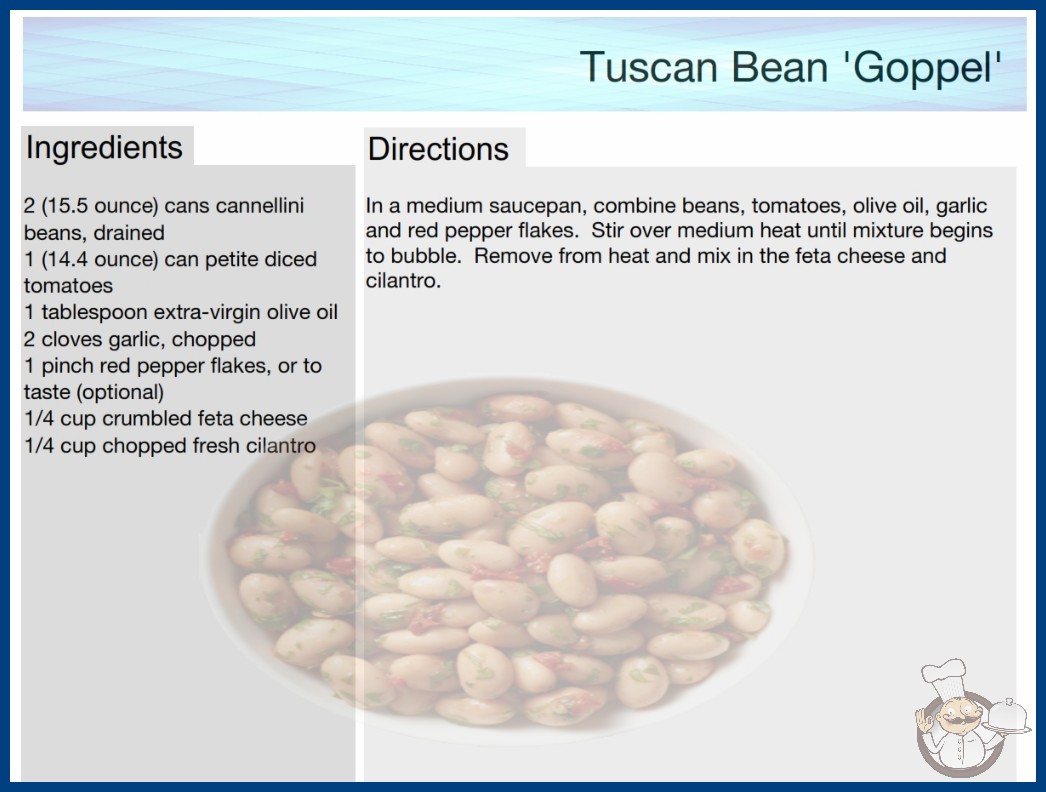 Tuscan Bean 'Goppel'

Ingredients

2 (15.5 ounce) cans cannellini beans, drained
1 (14.4 ounce) can petite diced tomatoes
1 tablespoon extra-virgin olive oil
2 cloves garlic, chopped
1 pinch red pepper flakes, or to taste (optional)
1/4 cup crumbled feta cheese
1/4 cup chopped fresh cilantro

Directions

In a medium saucepan, combine beans, tomatoes, olive oil, garlic and red pepper flakes. Stir over medium heat until mixture begins to bubble. Remove from heat and mix in the feta cheese and cilantro.